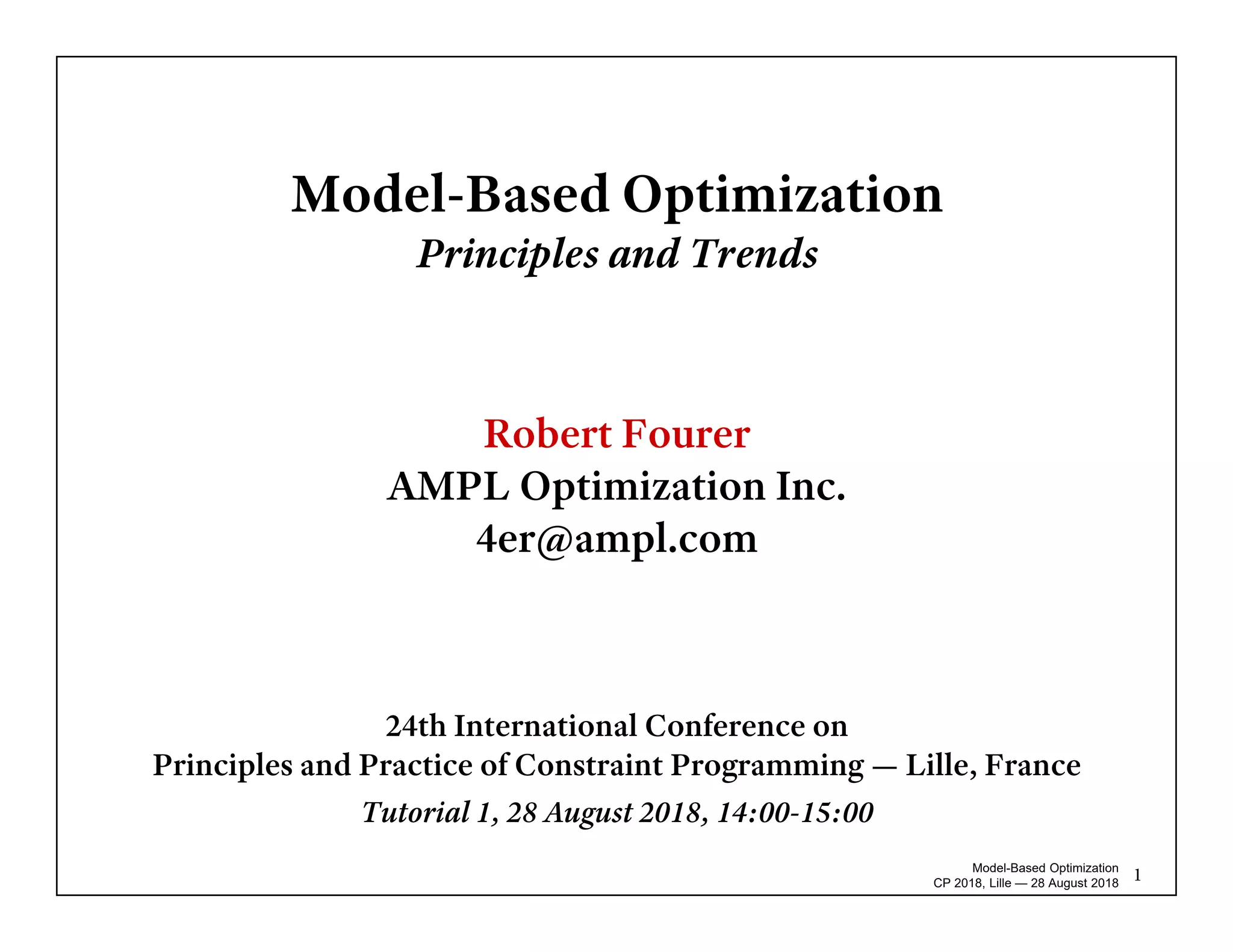 Model-Based Optimization
Principles and Trends

Robert Fourer
AMPL Optimization Inc.
4er@ampl.com

24th International Conference on
Principles and Practice of Constraint Programming — Lille, France
Tutorial 1, 28 August 2018, 14:00-15:00

Model-Based Optimization
CP 2018, Lille — 28 August 2018
1